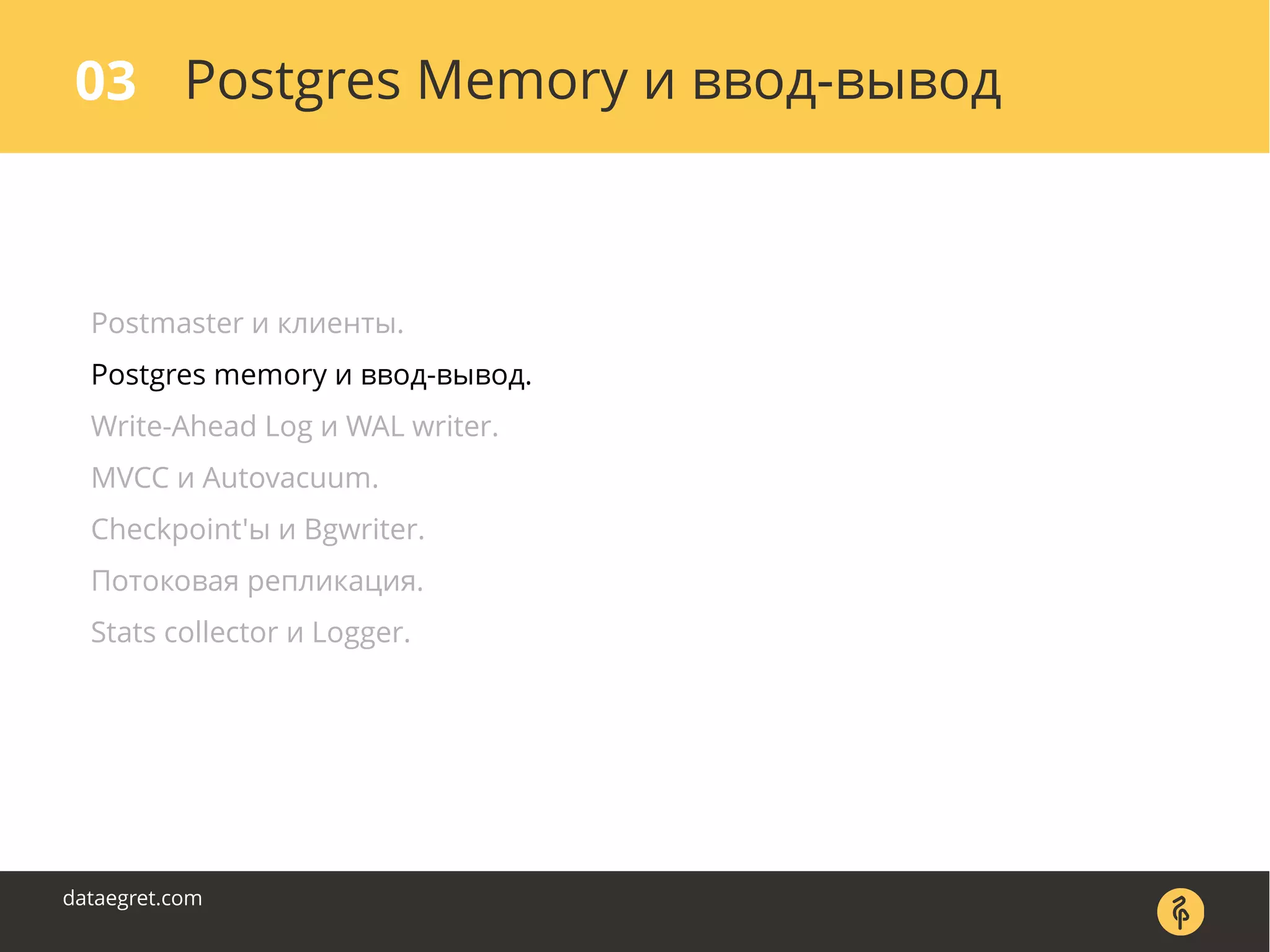 03 Postgres Memory и ввод-вывод

Postmaster и клиенты.

Postgres memory и ввод-вывод.

Write-Ahead Log и WAL writer.

MVCC и Autovacuum.

Checkpoint'ы и Bgwriter.

Потоковая репликация.

Stats collector и Logger.

dataegret.com